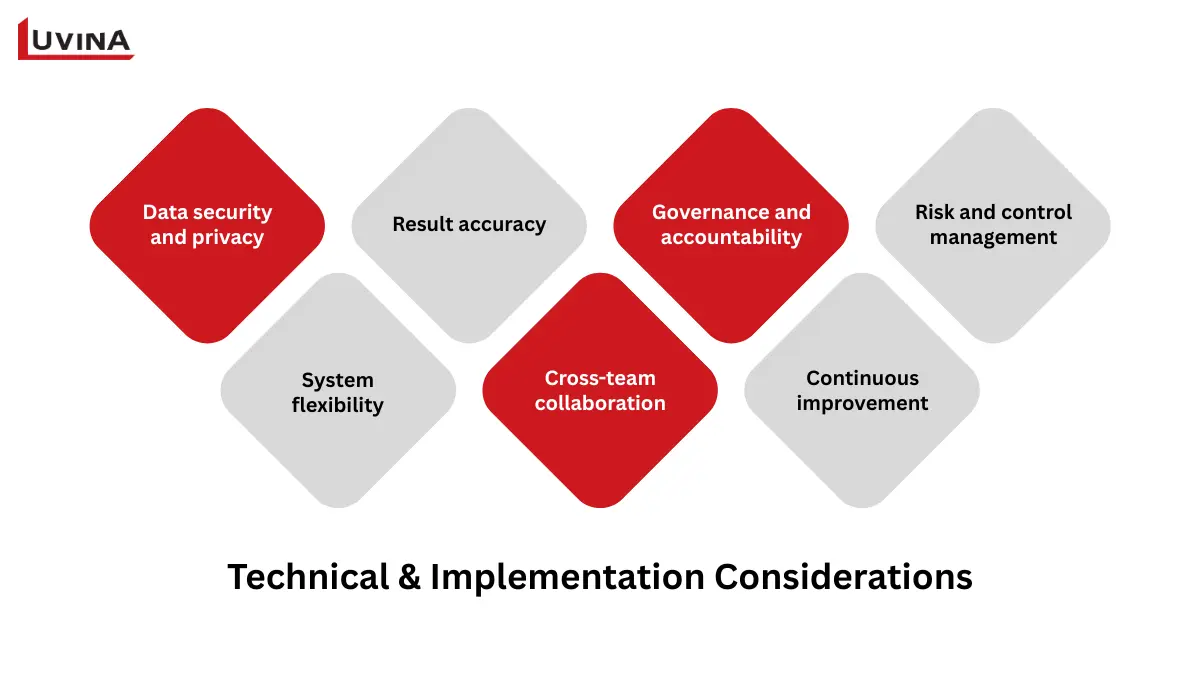 LUVINA

Data security and privacy

Result accuracy

Governance and accountability

Risk and control management

System flexibility

Cross-team collaboration

Continuous improvement

Technical & Implementation Considerations